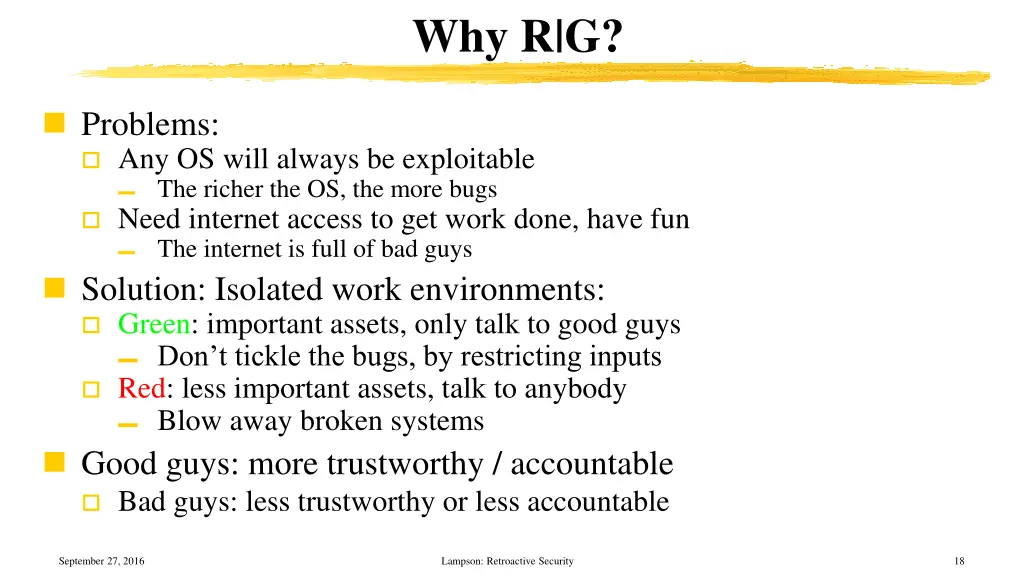 Why R|G?

Problems:

Any OS will always be exploitable

The richer the OS, the more bugs

Need internet access to get work done, have fun

The internet is full of bad guys

Solution: Isolated work environments:

Green: important assets, only talk to good guys

Don't tickle the bugs, by restricting inputs

Red: less important assets, talk to anybody

Blow away broken systems

Good guys: more trustworthy / accountable

Bad guys: less trustworthy or less accountable

September 27, 2016

Lampson: Retroactive Security

18